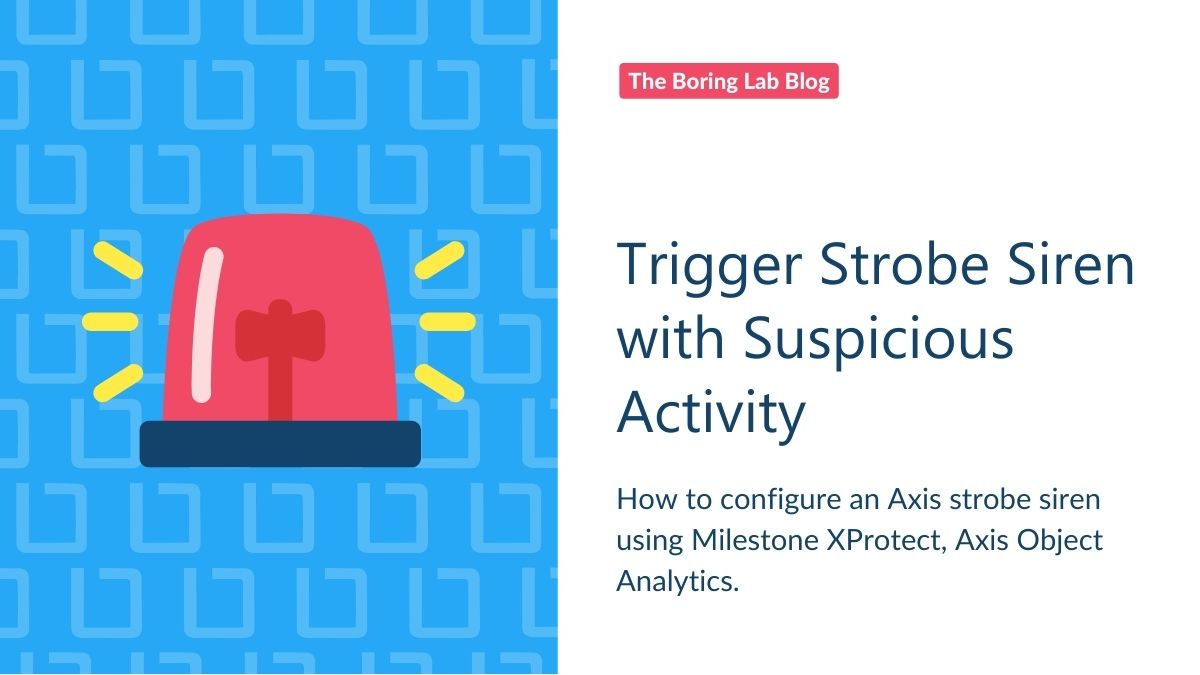 The Boring Lab Blog

Trigger Strobe Siren with Suspicious Activity

How to configure an Axis strobe siren using Milestone XProtect, Axis Object Analytics.